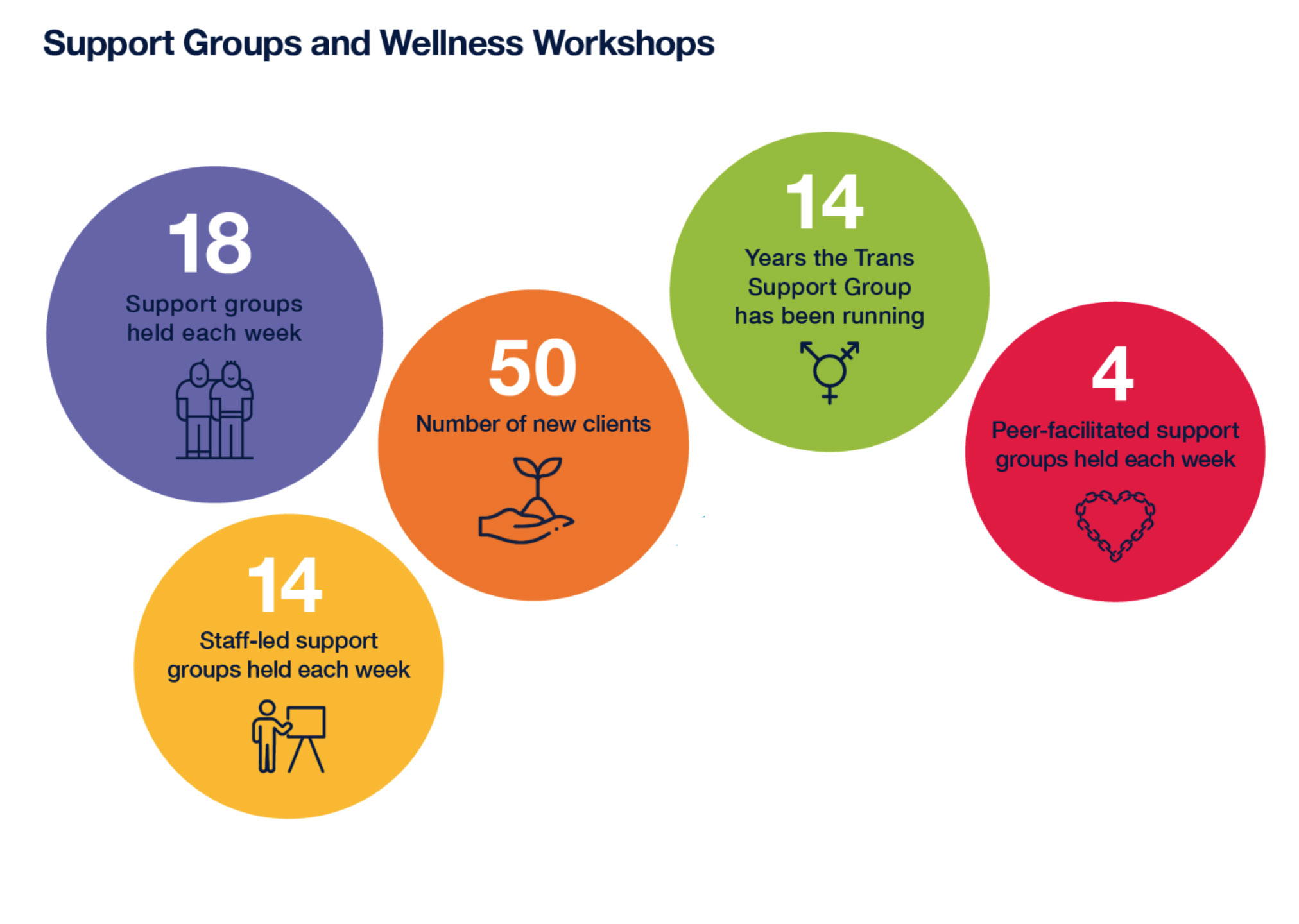 Support Groups and Wellness Workshops

18
Support groups held each week

50
Number of new clients

14
Years the Trans Support Group has been running

4
Peer-facilitated support groups held each week

14
Staff-led support groups held each week